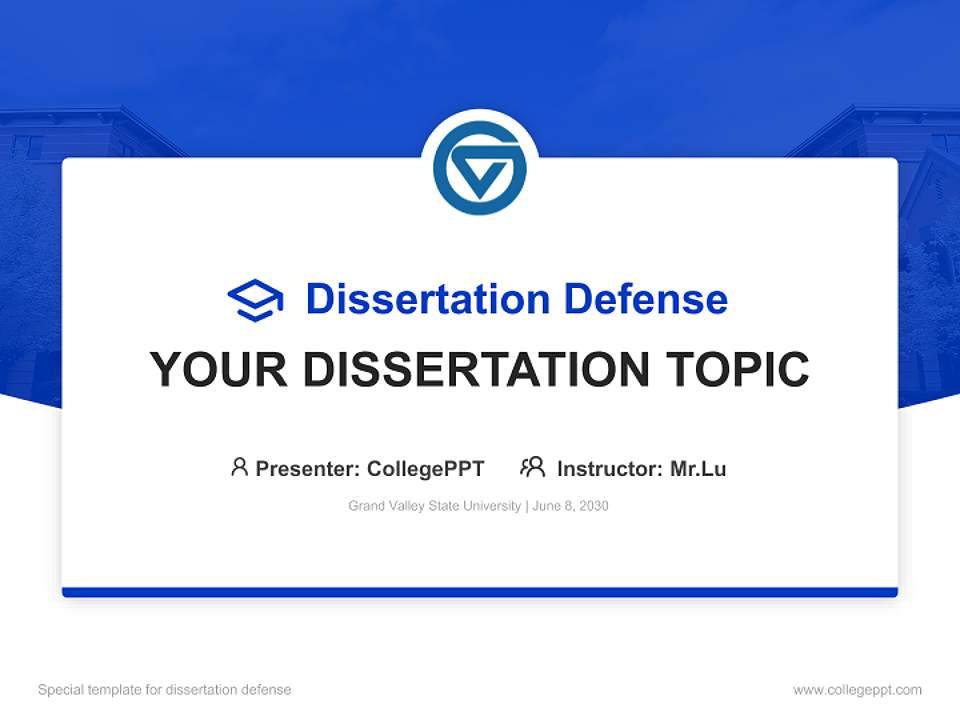 Dissertation Defense

YOUR DISSERTATION TOPIC

Presenter: CollegePPT Instructor: Mr.Lu

Grand Valley State University | June 8, 2030

Special template for dissertation defense

www.collegeppt.com